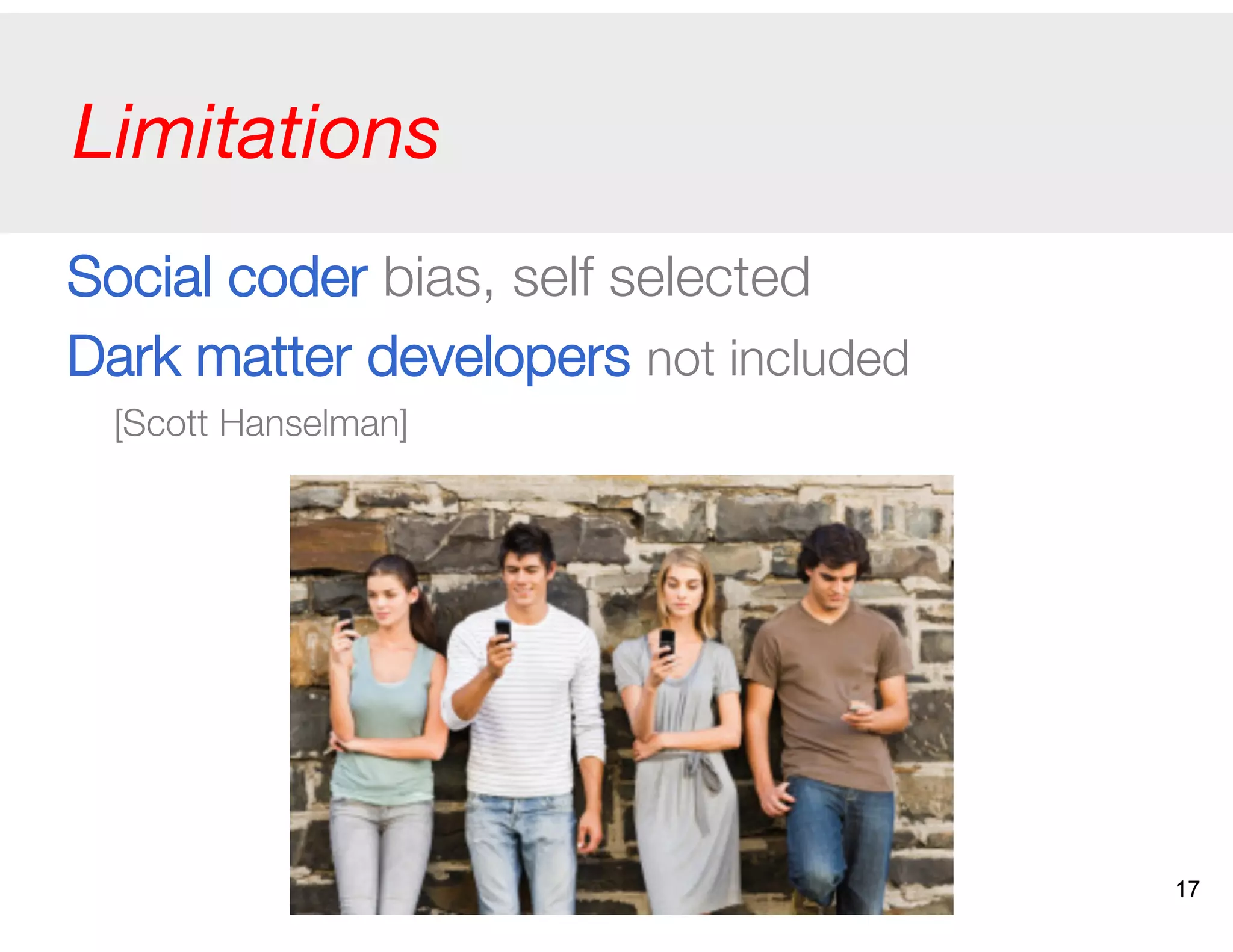 Limitations

Social coder bias, self selected

Dark matter developers not included

[Scott Hanselman]

17